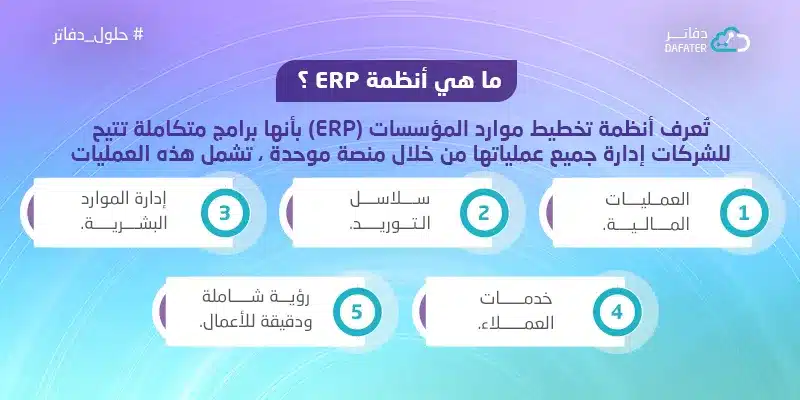 دفاتر
DAFATER

# حلول_دفاتر

ما هي أنظمة ERP ؟

تُعرف أنظمة تخطيط موارد المؤسسات (ERP) بأنها برامج متكاملة تتيح للشركات إدارة جميع عملياتها من خلال منصة موحدة ، تشمل هذه العمليات

1
العمليات المالية.

2
سلاسل التوريد.

3
إدارة الموارد البشرية.

4
خدمات العملاء.

5
رؤية شاملة ودقيقة للأعمال.